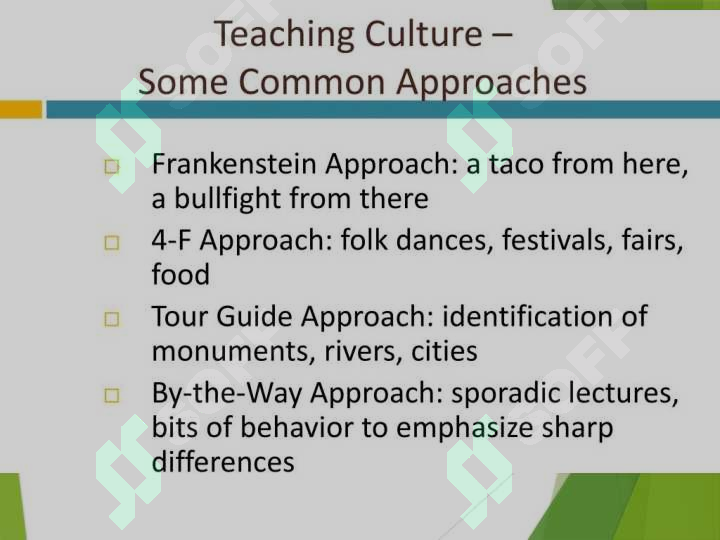 Teaching Culture – Some Common Approaches

□ Frankenstein Approach: a taco from here, a bullfight from there

□ 4-F Approach: folk dances, festivals, fairs, food

□ Tour Guide Approach: identification of monuments, rivers, cities

□ By-the-Way Approach: sporadic lectures, bits of behavior to emphasize sharp differences